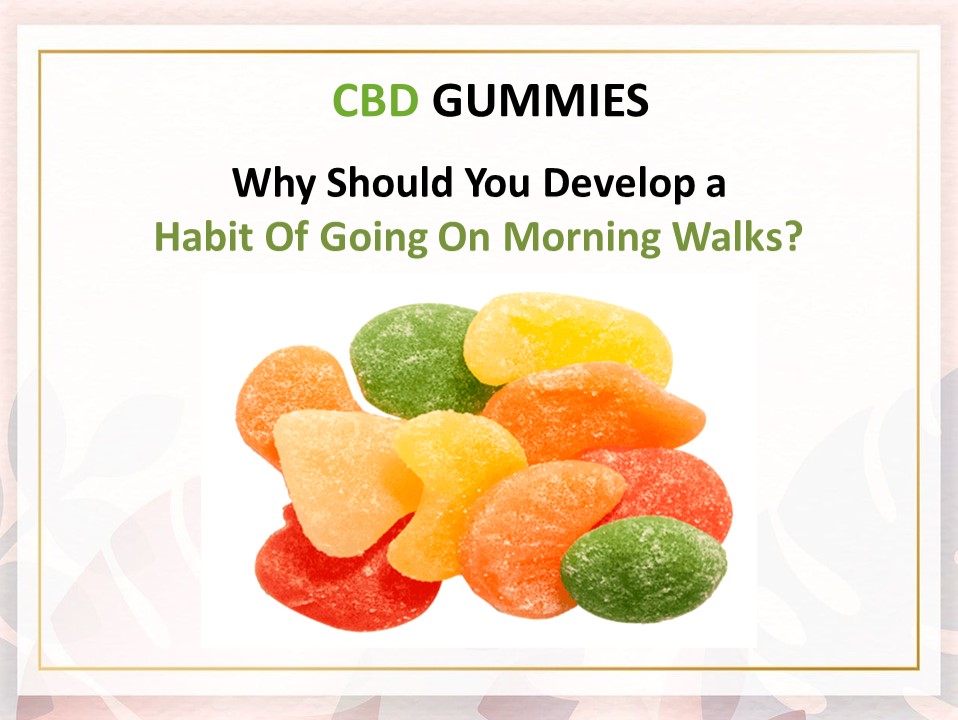 CBD GUMMIES

Why Should You Develop a Habit Of Going On Morning Walks?